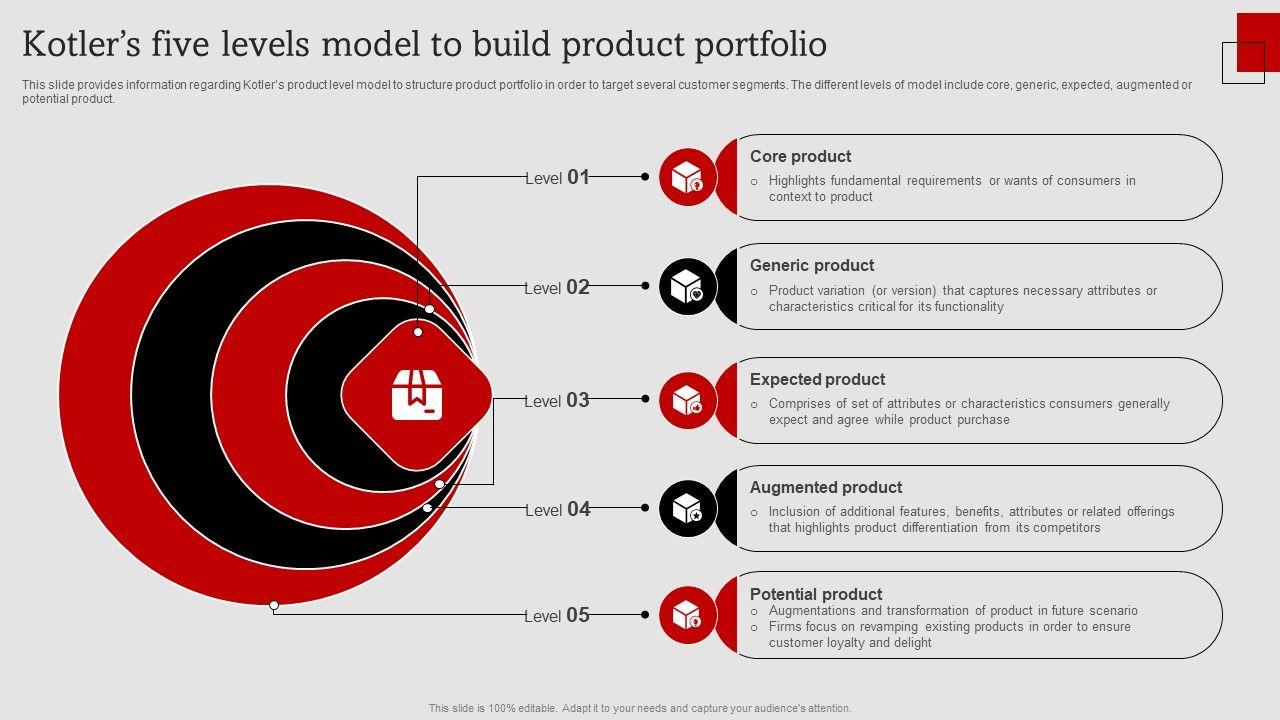 Kotler's five levels model to build product portfolio

This slide provides information regarding Kotler's product level model to structure product portfolio in order to target several customer segments. The different levels of model include core, generic, expected, augmented or potential product.

Level 01

Core product
○ Highlights fundamental requirements or wants of consumers in context to product

Level 02

Generic product
○ Product variation (or version) that captures necessary attributes or characteristics critical for its functionality

Level 03

Expected product
○ Comprises of set of attributes or characteristics consumers generally expect and agree while product purchase

Level 04

Augmented product
○ Inclusion of additional features, benefits, attributes or related offerings that highlights product differentiation from its competitors

Level 05

Potential product
○ Augmentations and transformation of product in future scenario
○ Firms focus on revamping existing products in order to ensure customer loyalty and delight

This slide is 100% editable. Adapt it to your needs and capture your audience's attention.